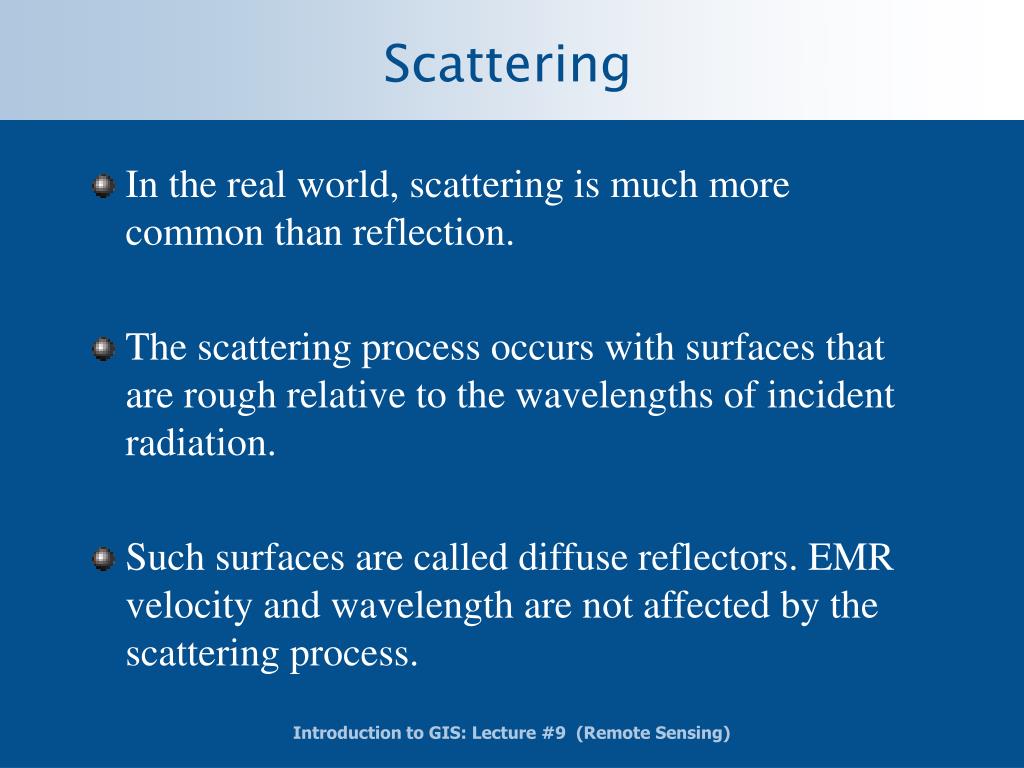 Scattering

In the real world, scattering is much more common than reflection.

The scattering process occurs with surfaces that are rough relative to the wavelengths of incident radiation.

Such surfaces are called diffuse reflectors. EMR velocity and wavelength are not affected by the scattering process.

Introduction to GIS: Lecture #9 (Remote Sensing)